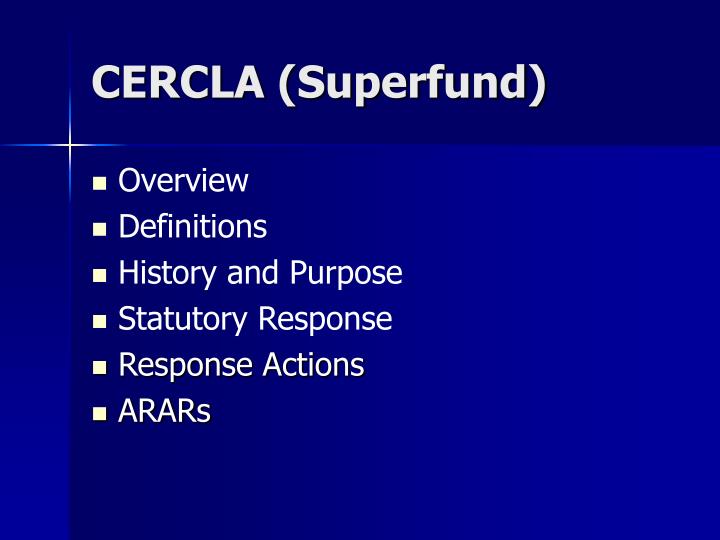 CERCLA (Superfund)

- Overview
- Definitions
- History and Purpose
- Statutory Response
- Response Actions
- ARARs